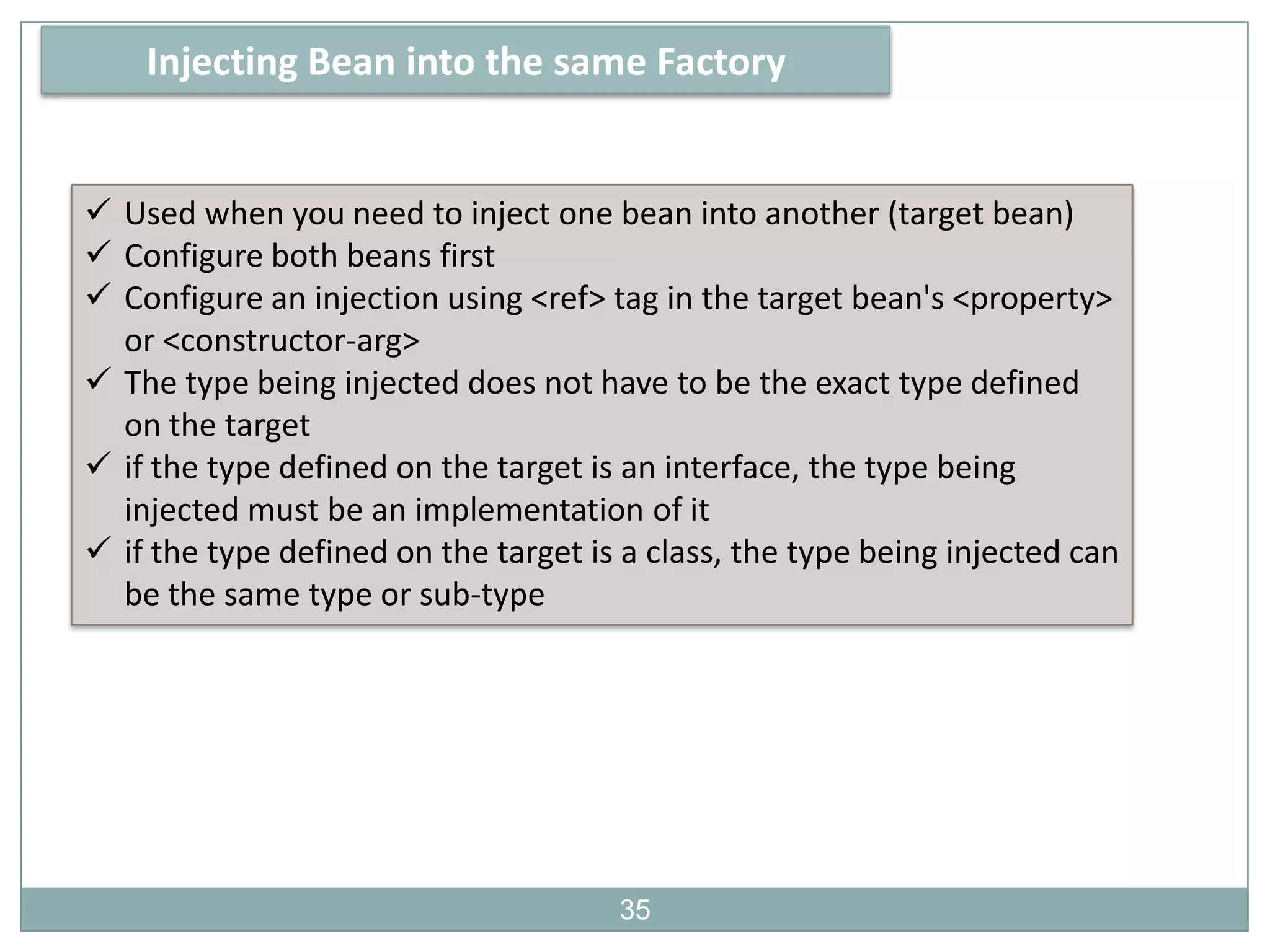 Injecting Bean into the same Factory

✓ Used when you need to inject one bean into another (target bean)
✓ Configure both beans first
✓ Configure an injection using <ref> tag in the target bean's <property> or <constructor-arg>
✓ The type being injected does not have to be the exact type defined on the target
✓ if the type defined on the target is an interface, the type being injected must be an implementation of it
✓ if the type defined on the target is a class, the type being injected can be the same type or sub-type

35